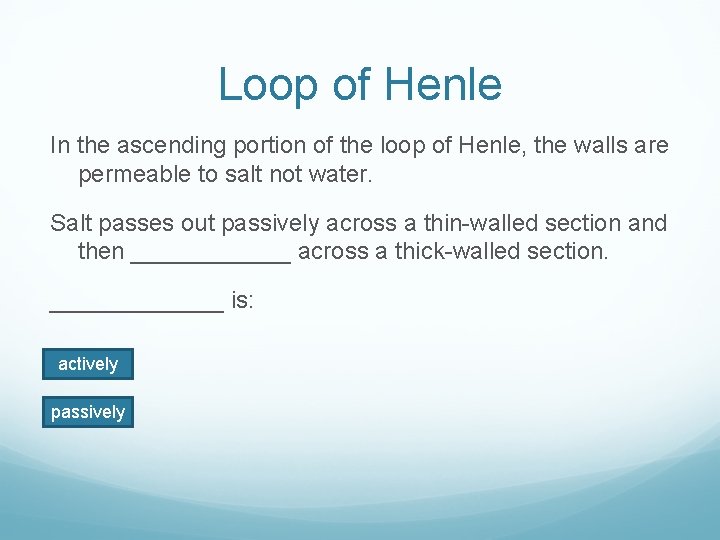 Loop of Henle

In the ascending portion of the loop of Henle, the walls are permeable to salt not water.

Salt passes out passively across a thin-walled section and then ____________ across a thick-walled section.

_____________ is:

actively

passively